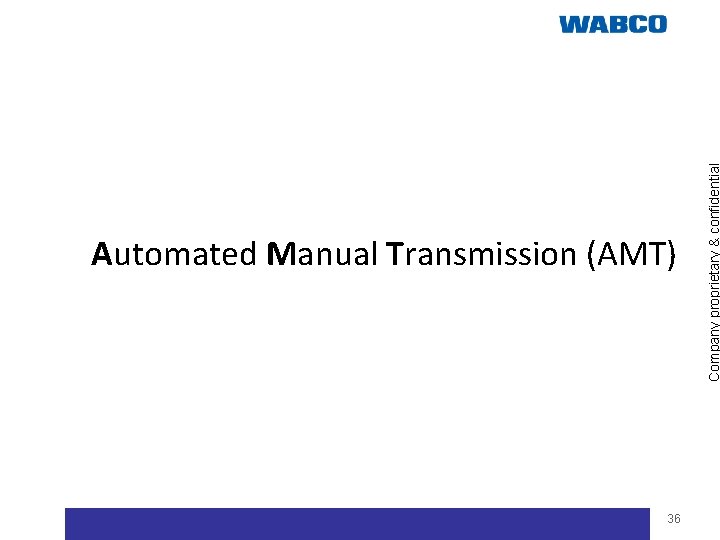 WABCO

Automated Manual Transmission (AMT)

Company proprietary & confidential

36